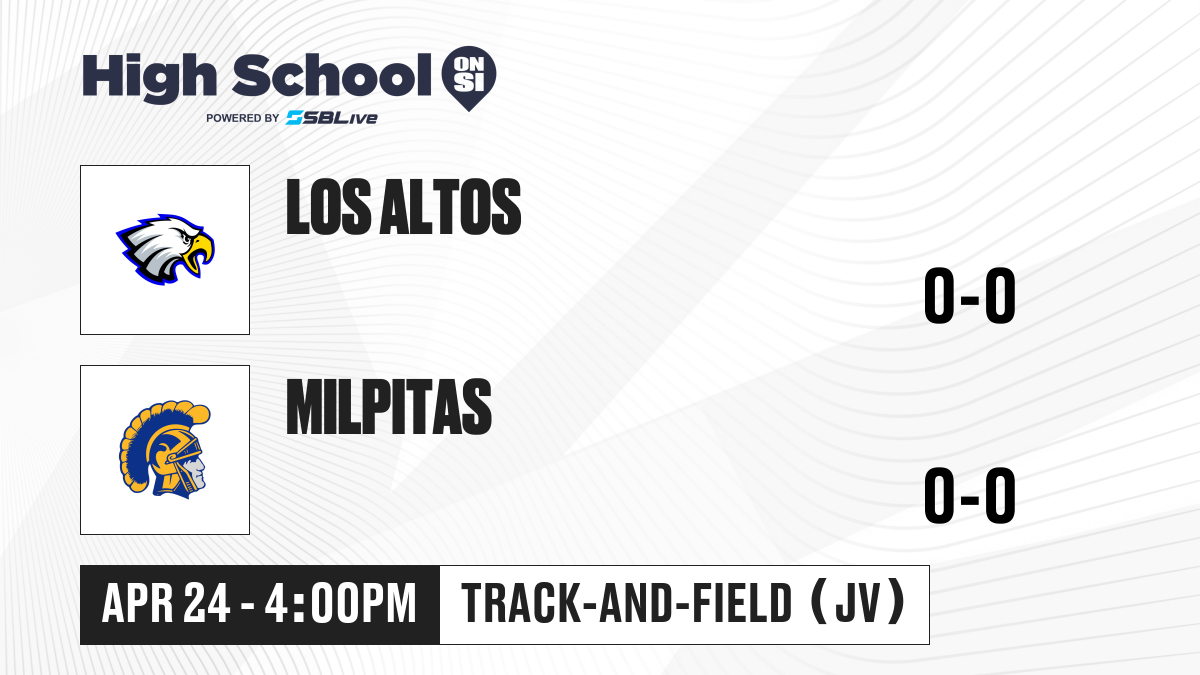 High School ON SI
POWERED BY SBLive

LOS ALTOS

0-0

MILPITAS

0-0

APR 24 - 4:00PM

TRACK-AND-FIELD (JV)